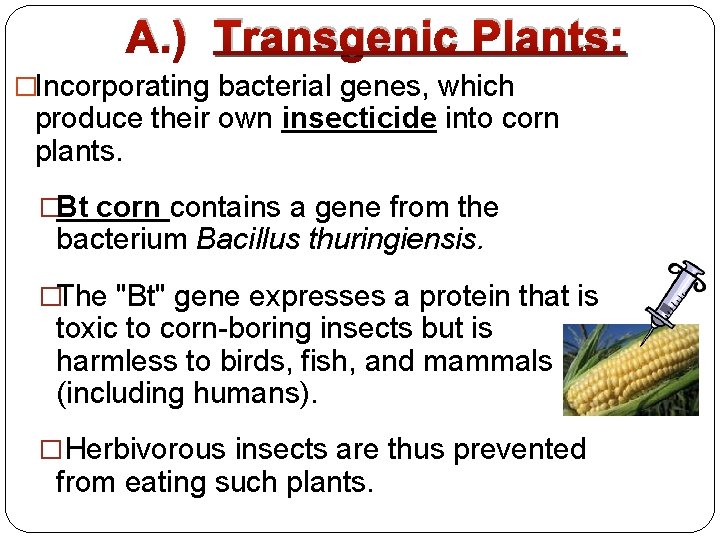 A.) Transgenic Plants:

□Incorporating bacterial genes, which produce their own insecticide into corn plants.

□Bt corn contains a gene from the bacterium Bacillus thuringiensis.

□The "Bt" gene expresses a protein that is toxic to corn-boring insects but is harmless to birds, fish, and mammals (including humans).

□Herbivorous insects are thus prevented from eating such plants.